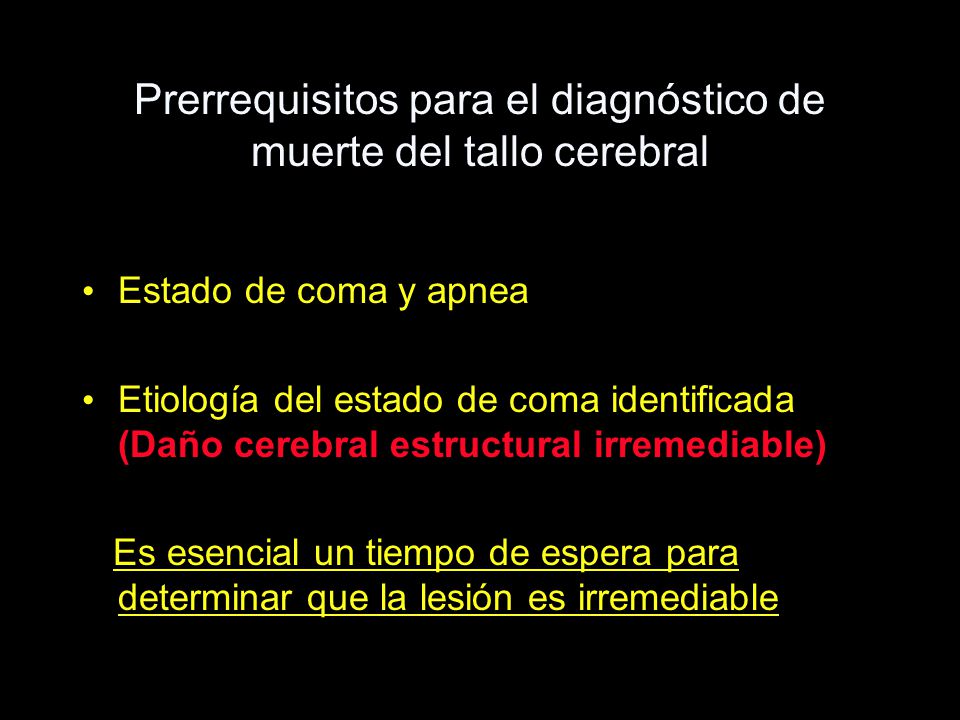 Prerrequisitos para el diagnóstico de muerte del tallo cerebral

• Estado de coma y apnea

• Etiología del estado de coma identificada (Daño cerebral estructural irremediable)

Es esencial un tiempo de espera para determinar que la lesión es irremediable